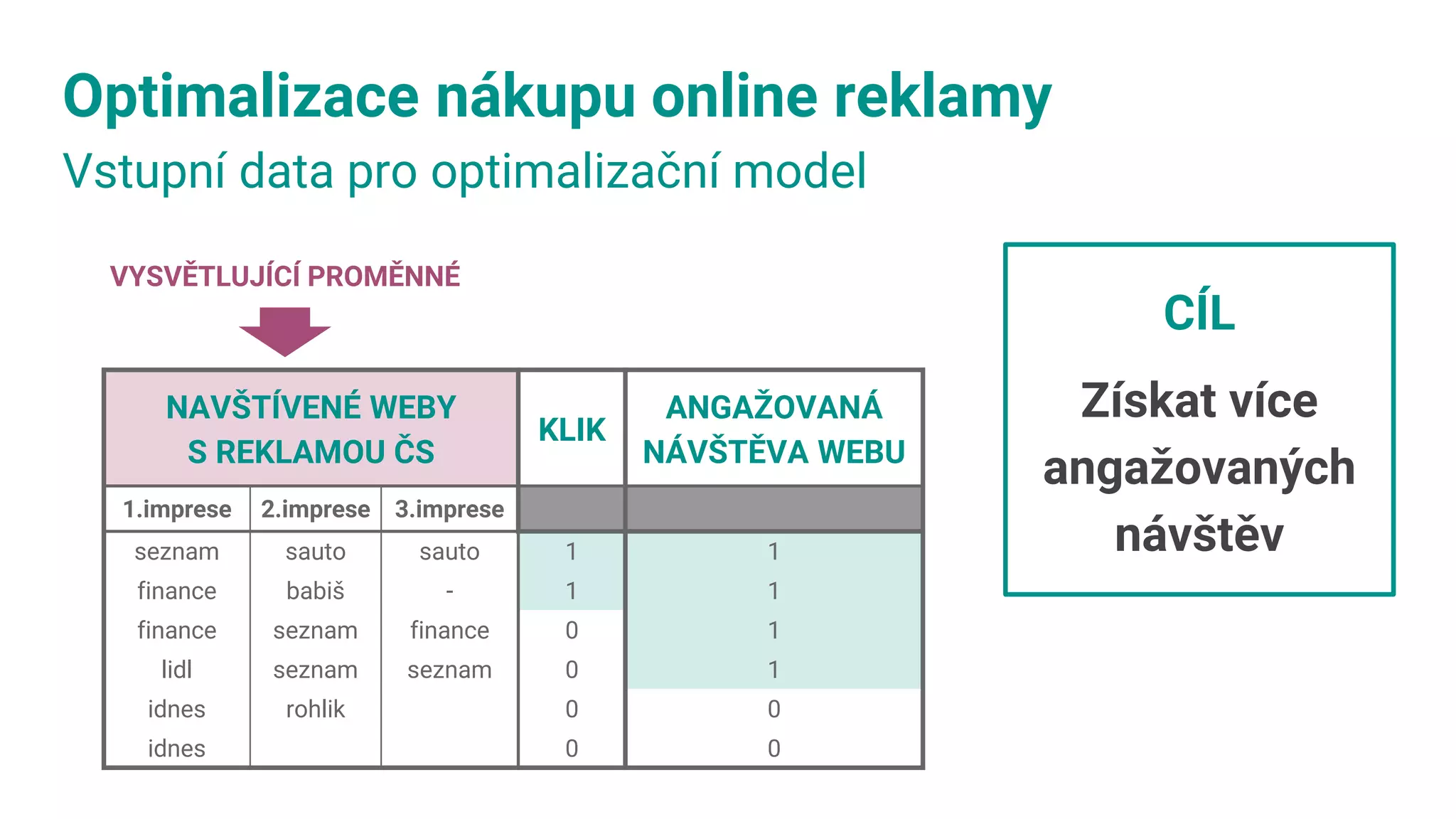 Optimalizace nákupu online reklamy
Vstupní data pro optimalizační model

VYSVĚTLUJÍCÍ PROMĚNNÉ

| NAVŠTÍVENÉ WEBY S REKLAMOU ČS | | | KLIK | ANGAŽOVANÁ NÁVŠTĚVA WEBU |
|---|---|---|---|---|
| 1.imprese | 2.imprese | 3.imprese | | |
| seznam | sauto | sauto | 1 | 1 |
| finance | babiš | - | 1 | 1 |
| finance | seznam | finance | 0 | 1 |
| lidl | seznam | seznam | 0 | 1 |
| idnes | rohlik | | 0 | 0 |
| idnes | | | 0 | 0 |

CÍL
Získat více angažovaných návštěv